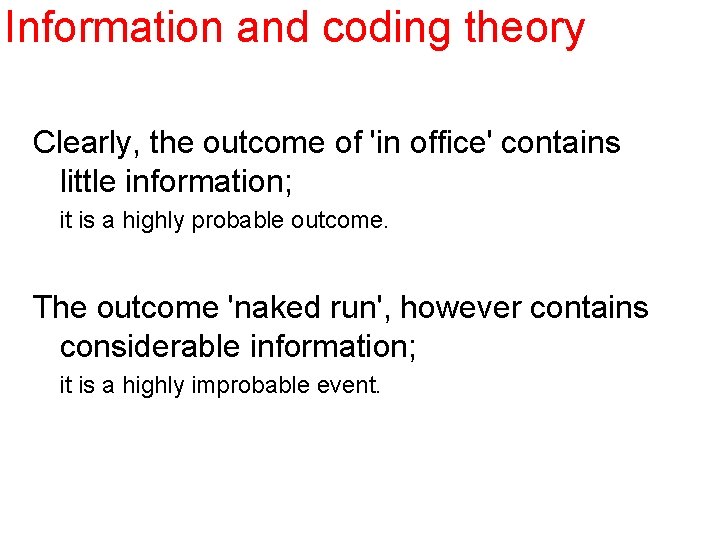 Information and coding theory

Clearly, the outcome of 'in office' contains little information;

it is a highly probable outcome.

The outcome 'naked run', however contains considerable information;

it is a highly improbable event.